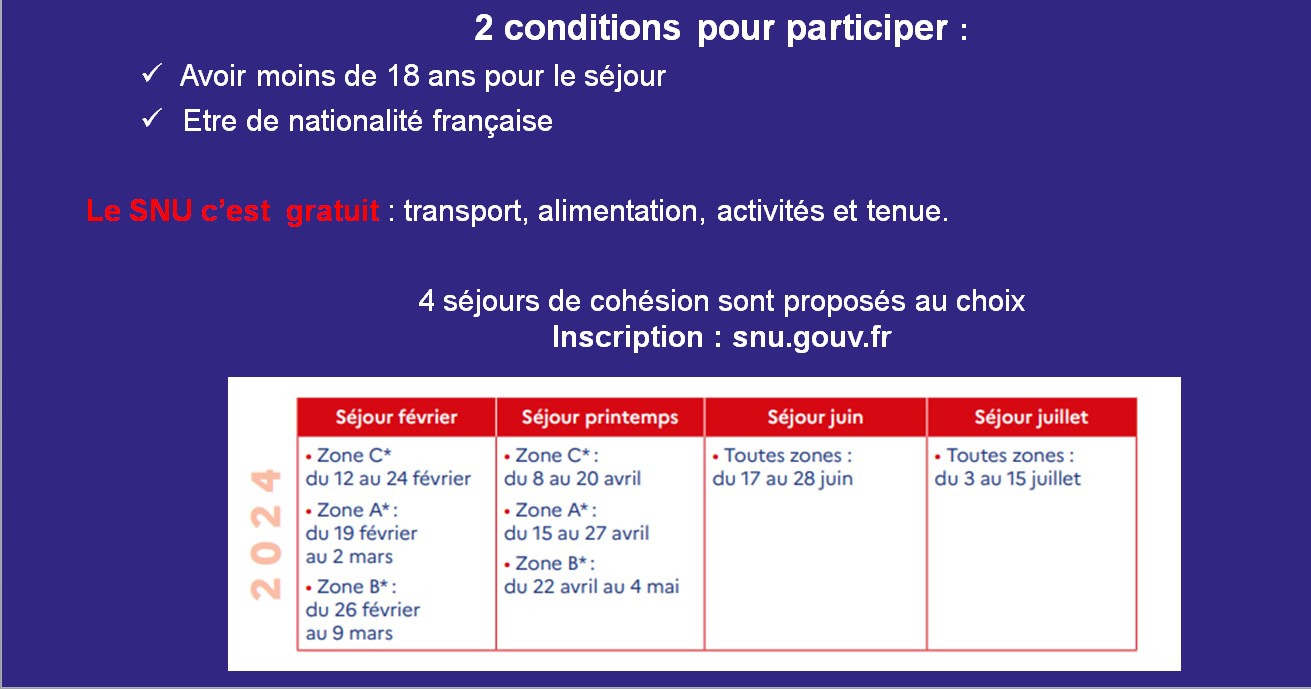 2 conditions pour participer :

✓ Avoir moins de 18 ans pour le séjour

✓ Etre de nationalité française

Le SNU c'est gratuit : transport, alimentation, activités et tenue.

4 séjours de cohésion sont proposés au choix
Inscription : snu.gouv.fr

2024

| Séjour février | Séjour printemps | Séjour juin | Séjour juillet |
|---|---|---|---|
| • Zone C* du 12 au 24 février • Zone A* : du 19 février au 2 mars • Zone B* : du 26 février au 9 mars | • Zone C* : du 8 au 20 avril • Zone A* : du 15 au 27 avril • Zone B* : du 22 avril au 4 mai | • Toutes zones : du 17 au 28 juin | • Toutes zones : du 3 au 15 juillet |